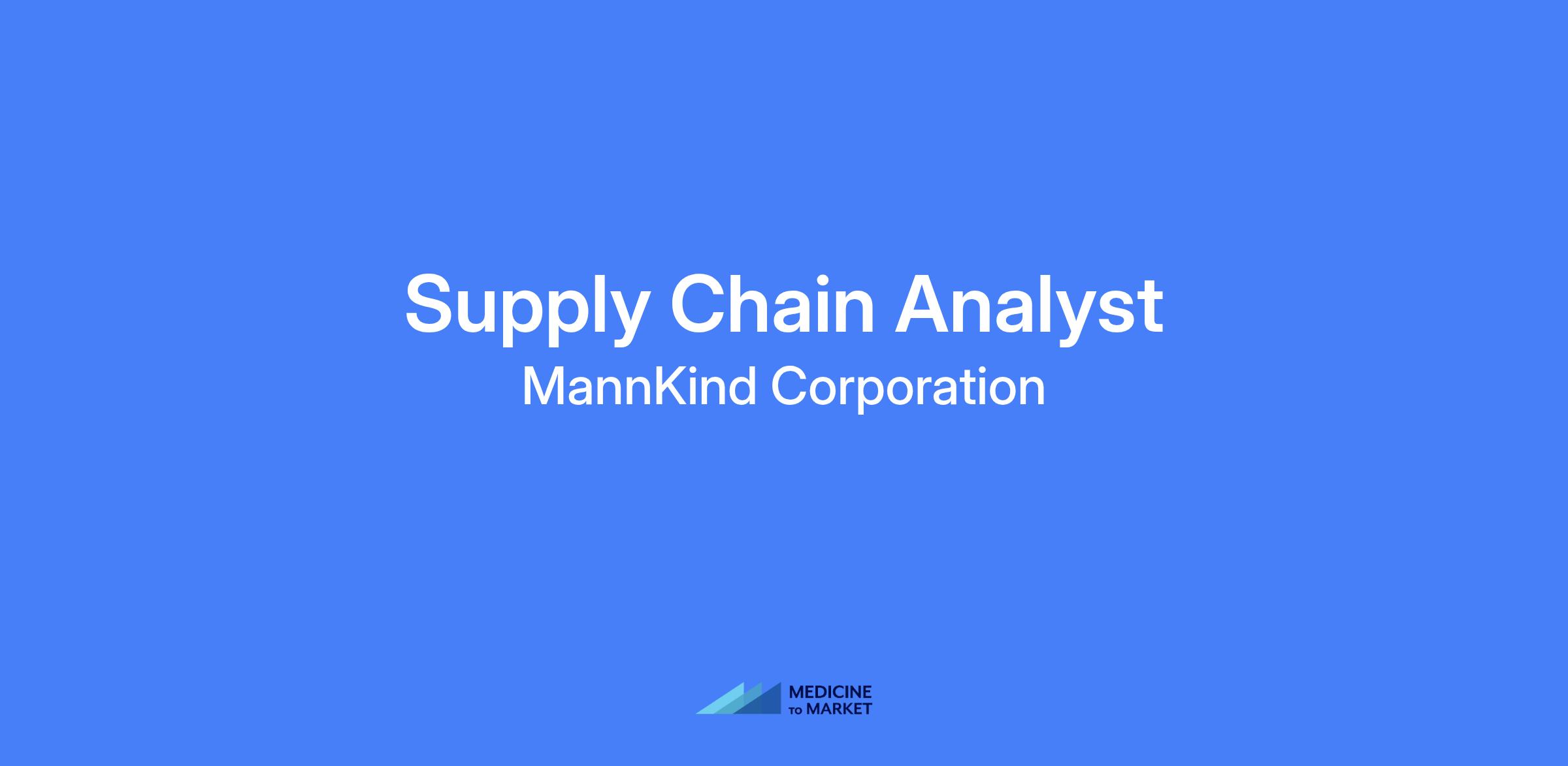 Supply Chain Analyst
MannKind Corporation

MEDICINE
TO MARKET